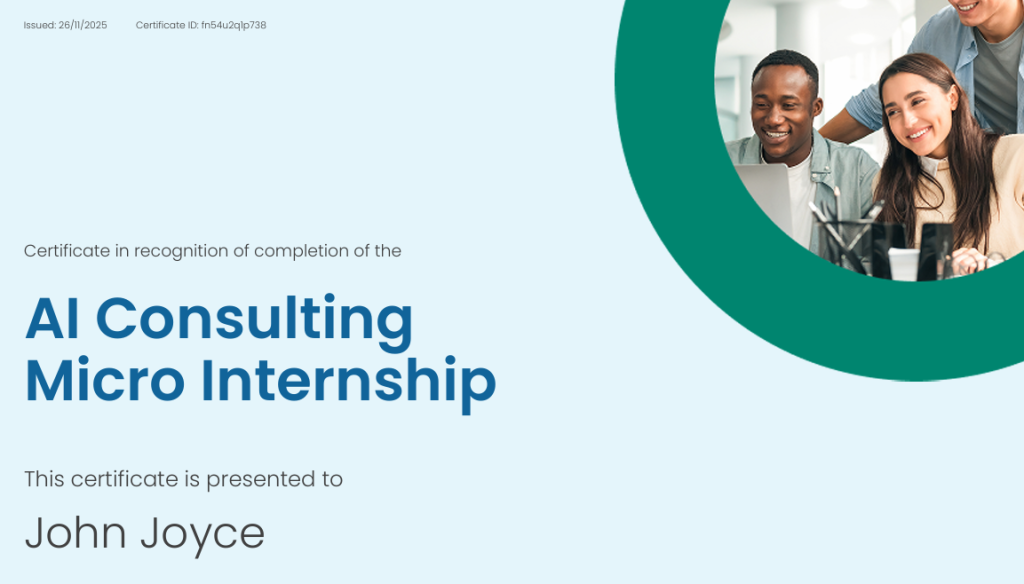 Issued: 26/11/2025 Certificate ID: fn54u2qlp738

Certificate in recognition of completion of the

AI Consulting Micro Internship

This certificate is presented to

John Joyce